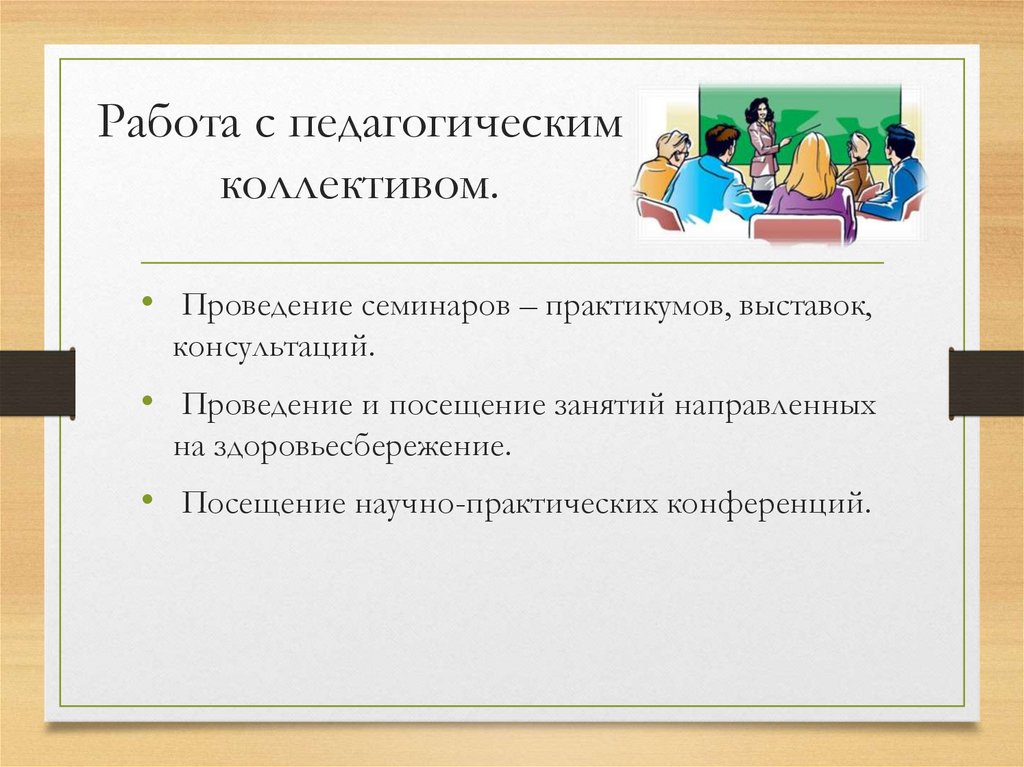 Работа с педагогическим коллективом.

• Проведение семинаров – практикумов, выставок, консультаций.

• Проведение и посещение занятий направленных на здоровьесбережение.

• Посещение научно-практических конференций.